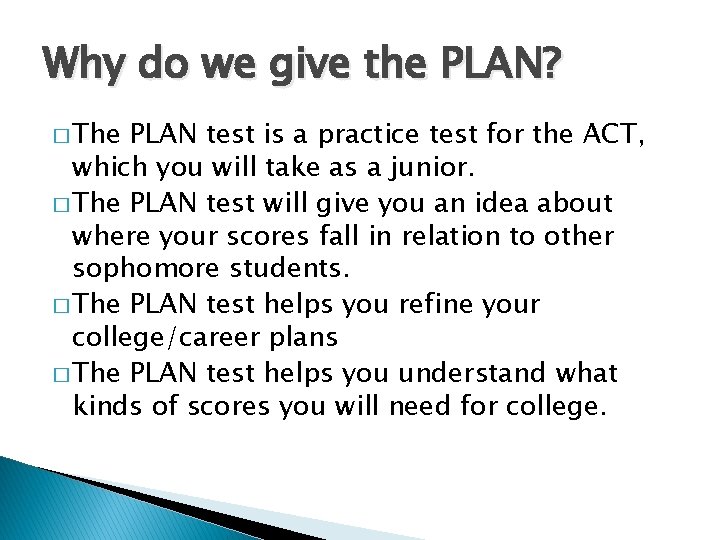 Why do we give the PLAN?

□ The PLAN test is a practice test for the ACT, which you will take as a junior.

□ The PLAN test will give you an idea about where your scores fall in relation to other sophomore students.

□ The PLAN test helps you refine your college/career plans

□ The PLAN test helps you understand what kinds of scores you will need for college.